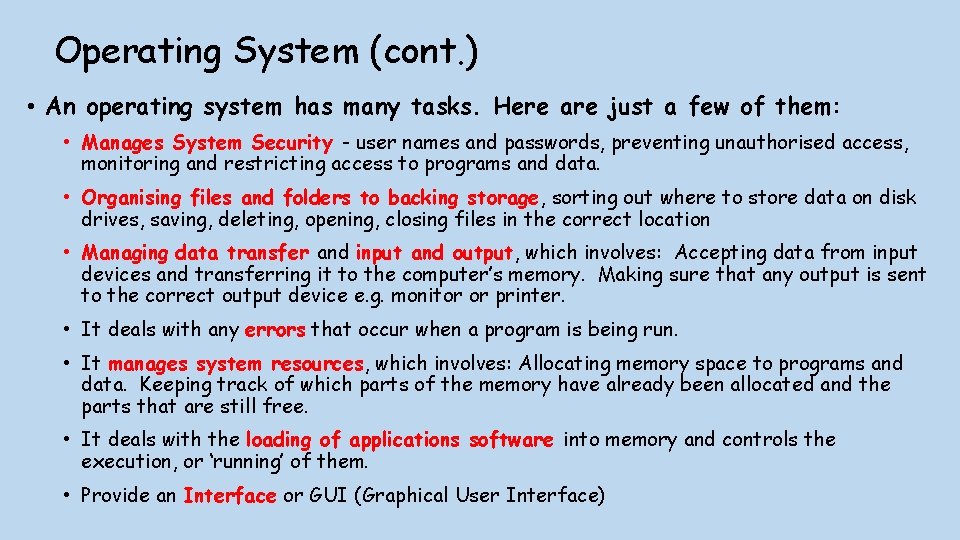 Operating System (cont.)

• An operating system has many tasks. Here are just a few of them:

• Manages System Security - user names and passwords, preventing unauthorised access, monitoring and restricting access to programs and data.

• Organising files and folders to backing storage, sorting out where to store data on disk drives, saving, deleting, opening, closing files in the correct location

• Managing data transfer and input and output, which involves: Accepting data from input devices and transferring it to the computer's memory. Making sure that any output is sent to the correct output device e.g. monitor or printer.

• It deals with any errors that occur when a program is being run.

• It manages system resources, which involves: Allocating memory space to programs and data. Keeping track of which parts of the memory have already been allocated and the parts that are still free.

• It deals with the loading of applications software into memory and controls the execution, or 'running' of them.

• Provide an Interface or GUI (Graphical User Interface)